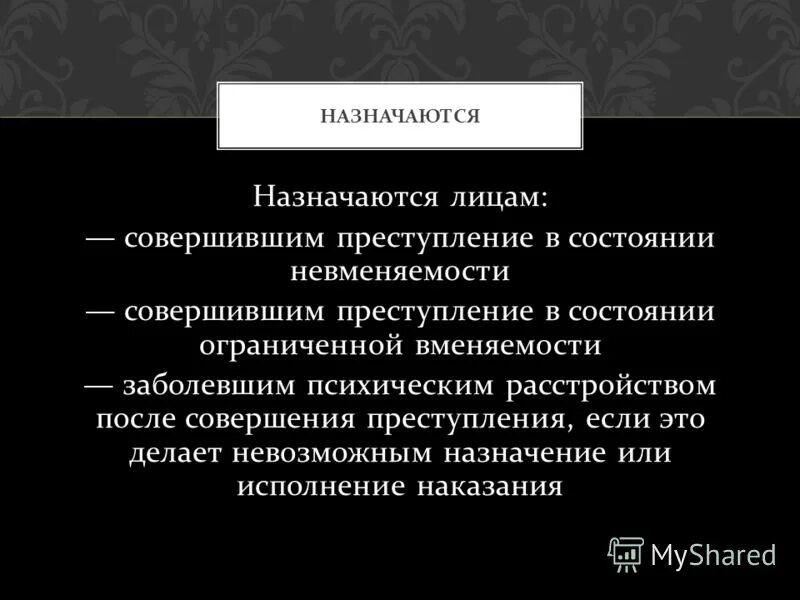 НАЗНАЧАЮТСЯ

Назначаются лицам:
— совершившим преступление в состоянии невменяемости
— совершившим преступление в состоянии ограниченной вменяемости
— заболевшим психическим расстройством после совершения преступления, если это делает невозможным назначение или исполнение наказания

MyShared